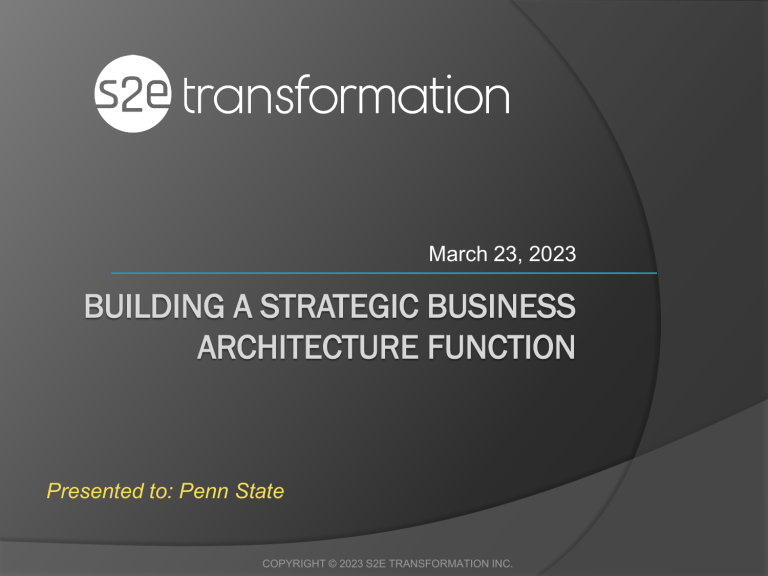 s2e transformation

March 23, 2023

BUILDING A STRATEGIC BUSINESS ARCHITECTURE FUNCTION

Presented to: Penn State

COPYRIGHT © 2023 S2E TRANSFORMATION INC.